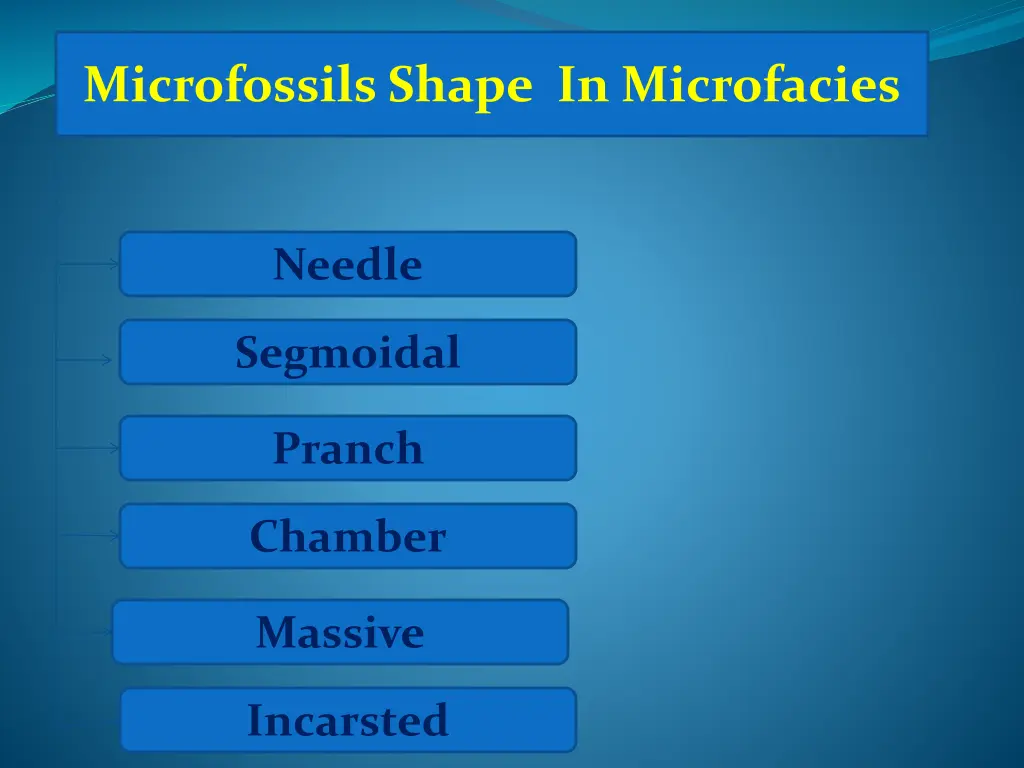 Microfossils Shape In Microfacies

Needle

Segmoidal

Pranch

Chamber

Massive

Incarsted